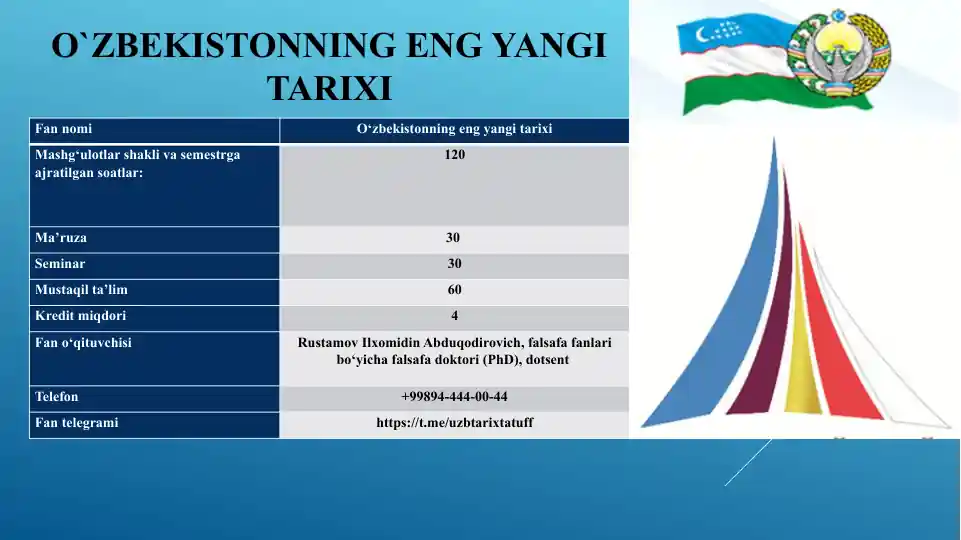 O`ZBEKISTONNING ENG YANGI TARIXI

| Fan nomi | O‘zbekistonning eng yangi tarixi |
|---|---|
| Mashg‘ulotlar shakli va semestrga ajratilgan soatlar: | 120 |
| Ma’ruza | 30 |
| Seminar | 30 |
| Mustaqil ta’lim | 60 |
| Kredit miqdori | 4 |
| Fan o‘qituvchisi | Rustamov Ilxomidin Abduqodirovich, falsafa fanlari bo‘yicha falsafa doktori (PhD), dotsent |
| Telefon | +99894-444-00-44 |
| Fan telegrami | https://t.me/uzbtarixtatuff |